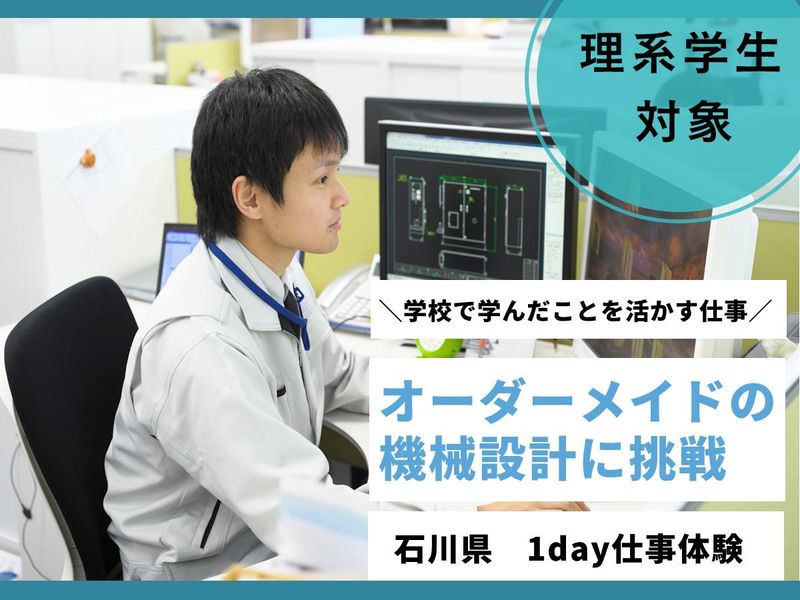 理系学生
対象

＼学校で学んだことを活かす仕事／

オーダーメイドの
機械設計に挑戦

石川県　1day仕事体験